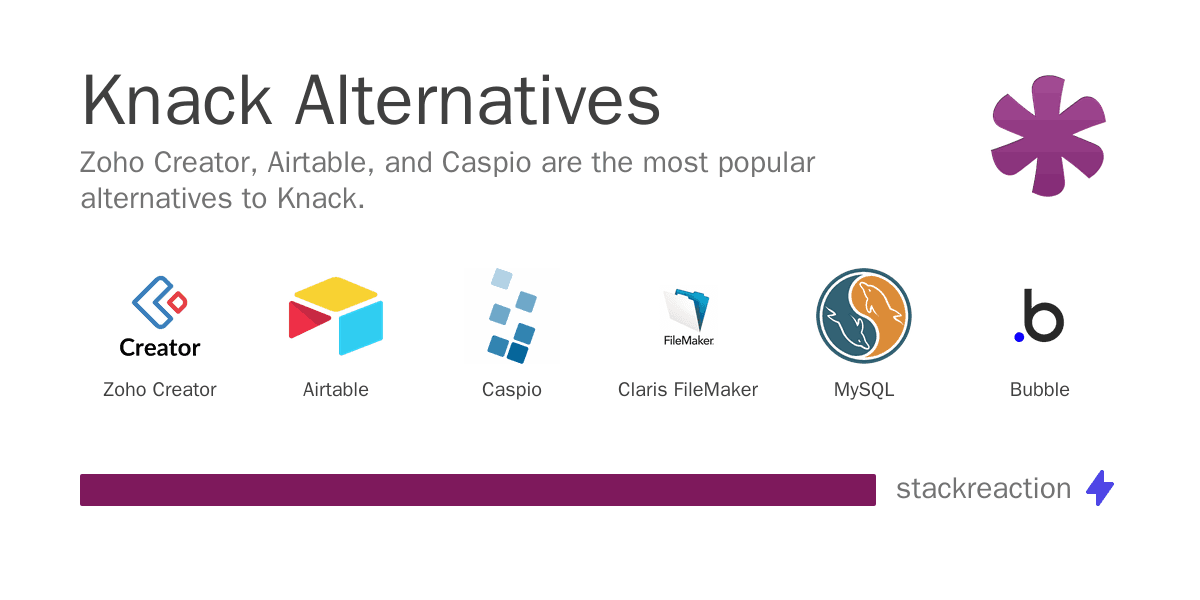 Knack Alternatives

Zoho Creator, Airtable, and Caspio are the most popular alternatives to Knack.

Creator

Zoho Creator

Airtable

Caspio

FileMaker

Claris FileMaker

MySQL

.b

Bubble

stackreaction